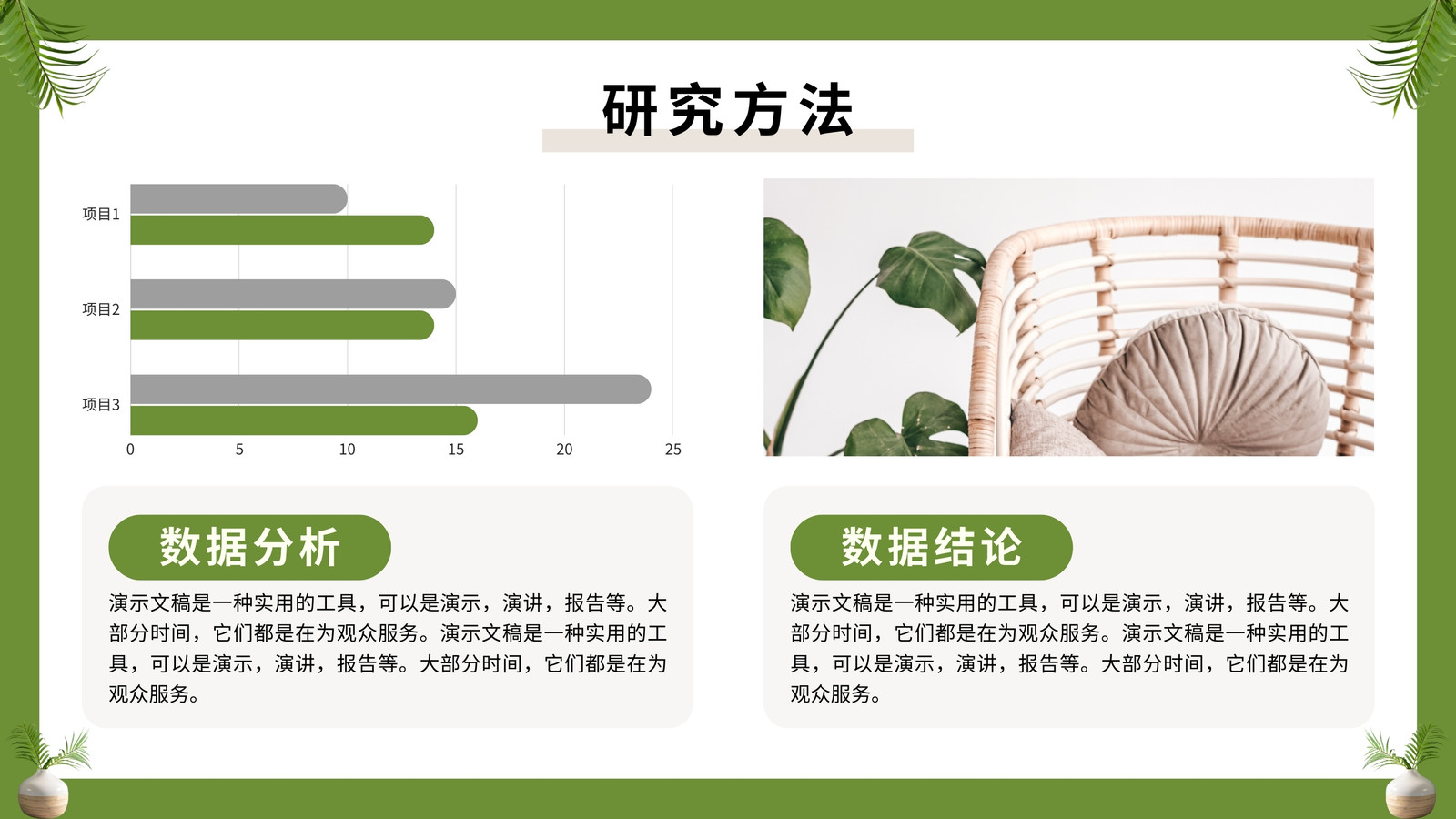 研究方法

项目1
项目2
项目3
0 5 10 15 20 25

数据分析

演示文稿是一种实用的工具，可以是演示，演讲，报告等。大部分时间，它们都是在为观众服务。演示文稿是一种实用的工具，可以是演示，演讲，报告等。大部分时间，它们都是在为观众服务。

数据结论

演示文稿是一种实用的工具，可以是演示，演讲，报告等。大部分时间，它们都是在为观众服务。演示文稿是一种实用的工具，可以是演示，演讲，报告等。大部分时间，它们都是在为观众服务。